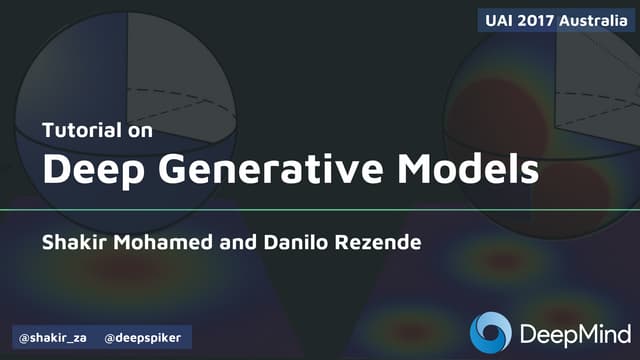 UAI 2017 Australia

Tutorial on

Deep Generative Models

Shakir Mohamed and Danilo Rezende

@shakir_za @deepspiker

DeepMind